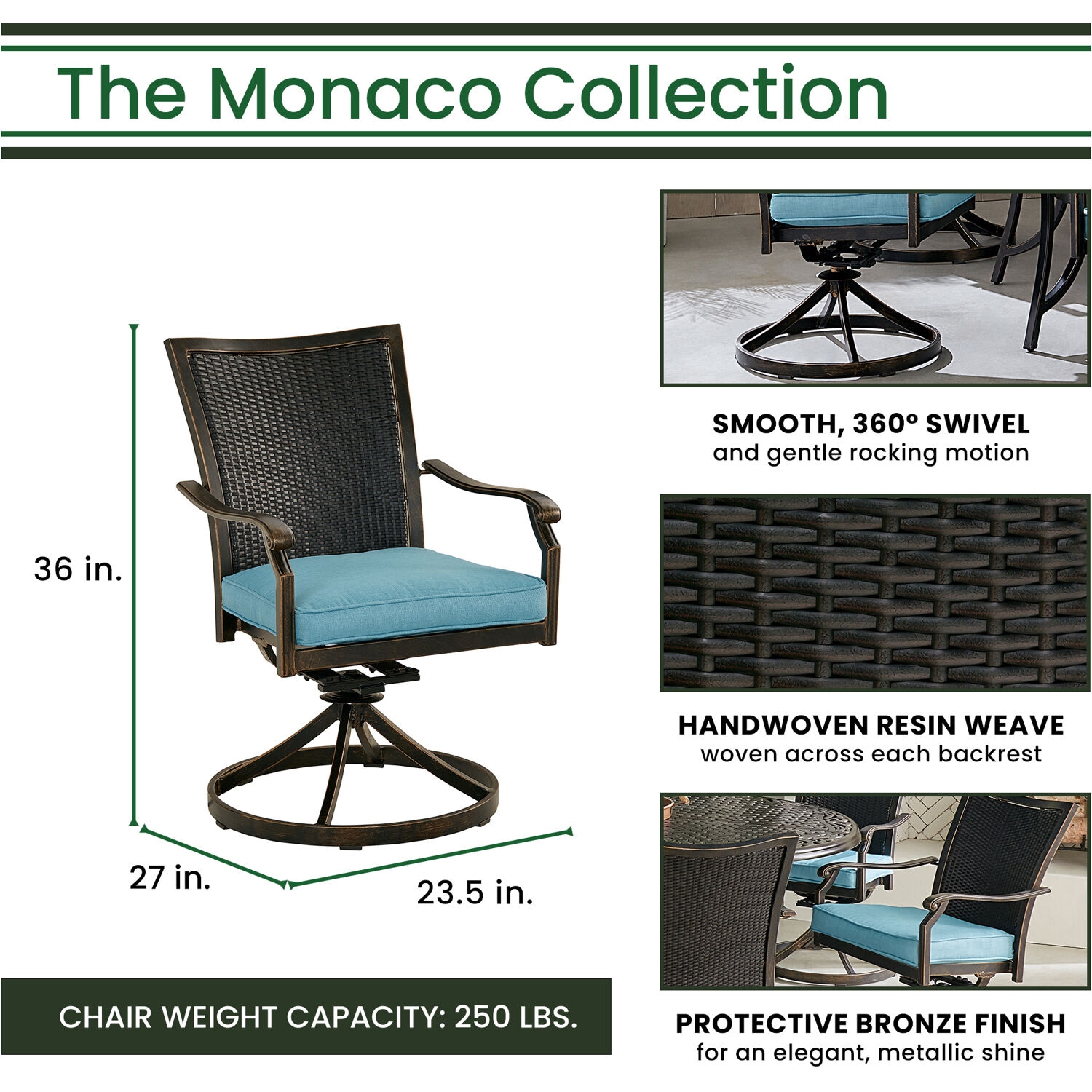 The Monaco Collection

36 in.

27 in.

23.5 in.

CHAIR WEIGHT CAPACITY: 250 LBS.

SMOOTH, 360° SWIVEL
and gentle rocking motion

HANDWOVEN RESIN WEAVE
woven across each backrest

PROTECTIVE BRONZE FINISH
for an elegant, metallic shine